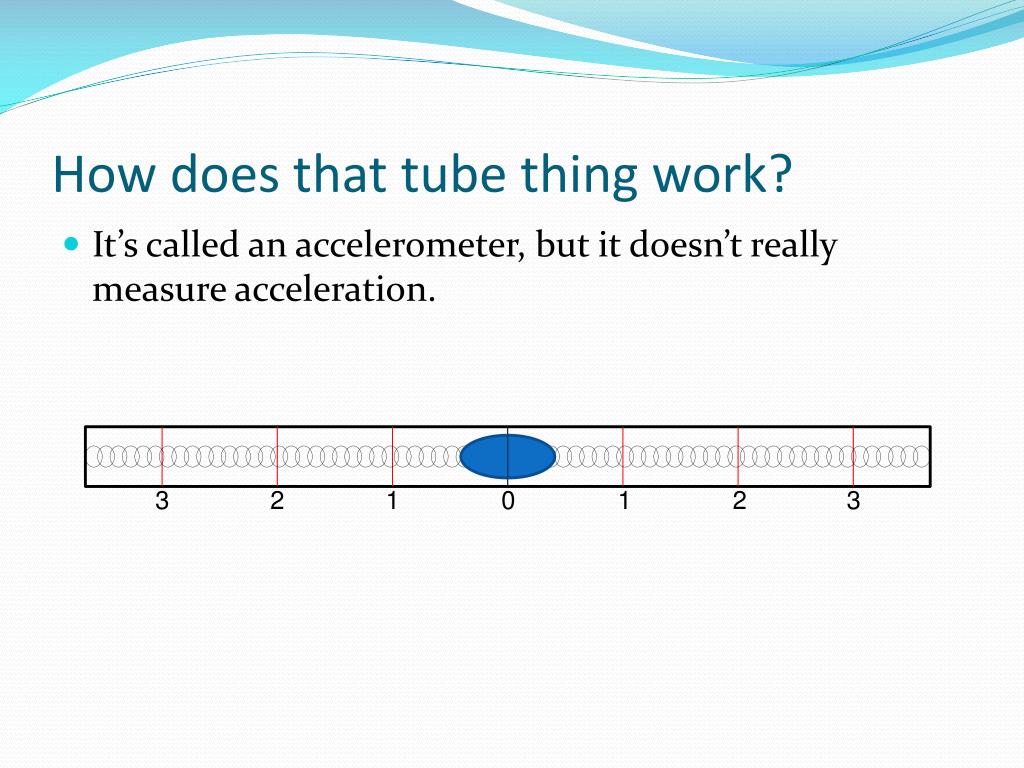 How does that tube thing work?

It’s called an accelerometer, but it doesn’t really measure acceleration.

3 2 1 0 1 2 3